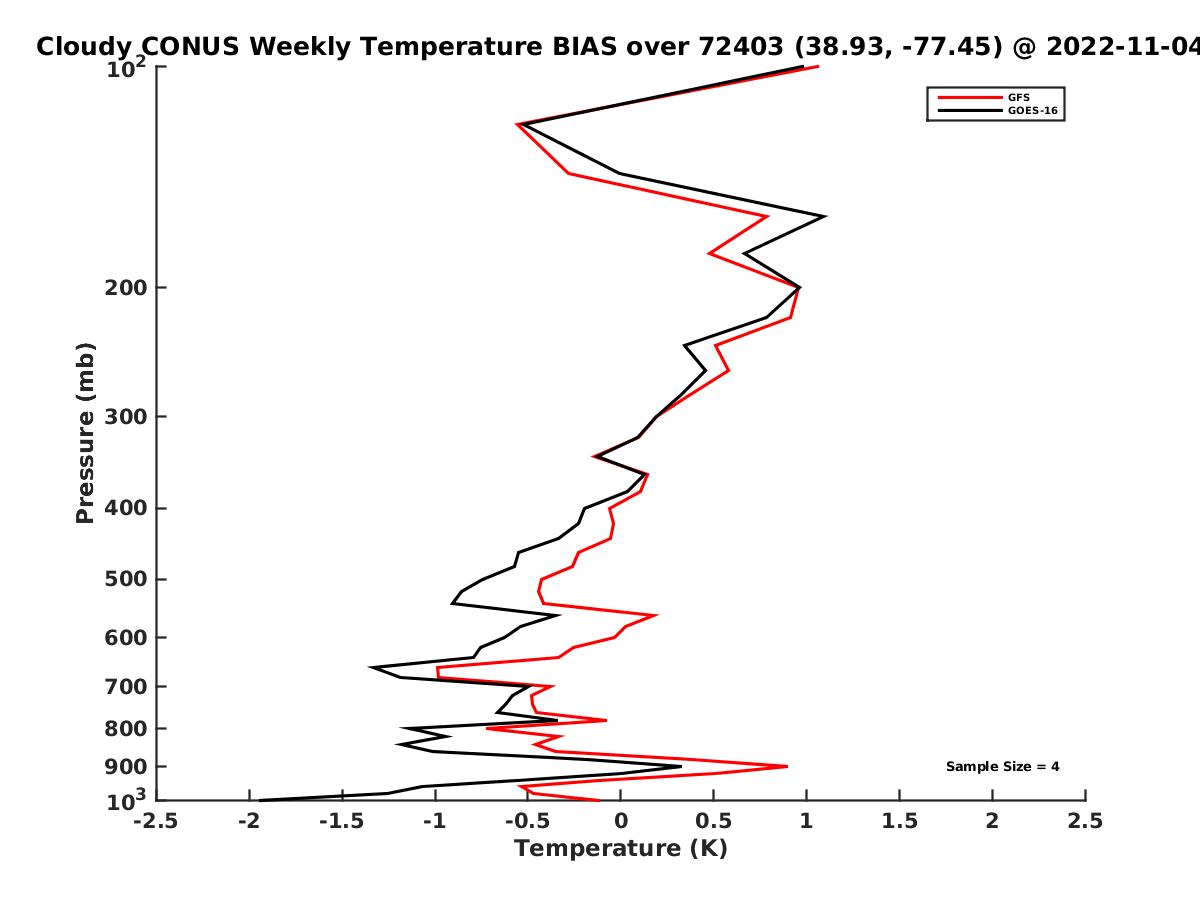 Cloudy CONUS Weekly Temperature BIAS over 72403 (38.93, -77.45) @ 2022-11-04

GFS
GOES-16

Pressure (mb)

$10^2$
200
300
400
500
600
700
800
900
$10^3$

Sample Size = 4

-2.5
-2
-1.5
-1
-0.5
0
0.5
1
1.5
2
2.5

Temperature (K)